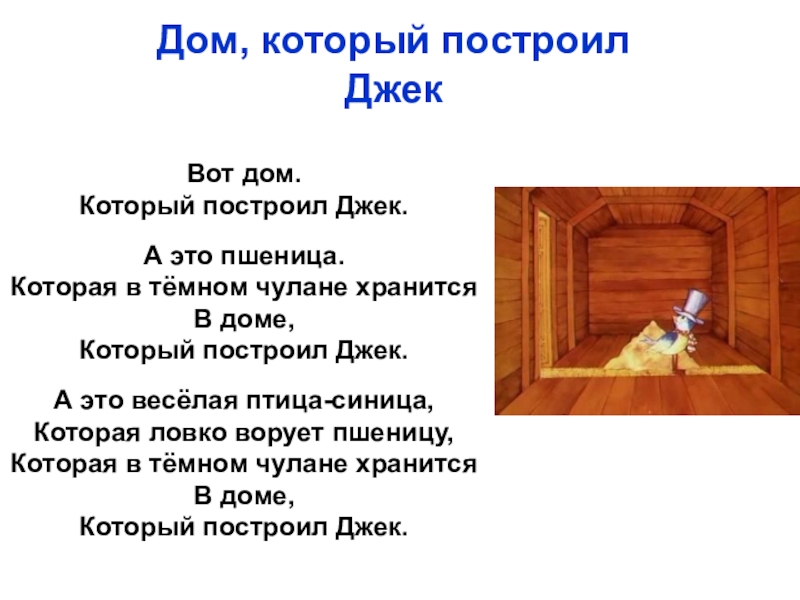 Дом, который построил Джек

Вот дом.
Который построил Джек.

А это пшеница.
Которая в тёмном чулане хранится
В доме,
Который построил Джек.

А это весёлая птица-синица,
Которая ловко ворует пшеницу,
Которая в тёмном чулане хранится
В доме,
Который построил Джек.